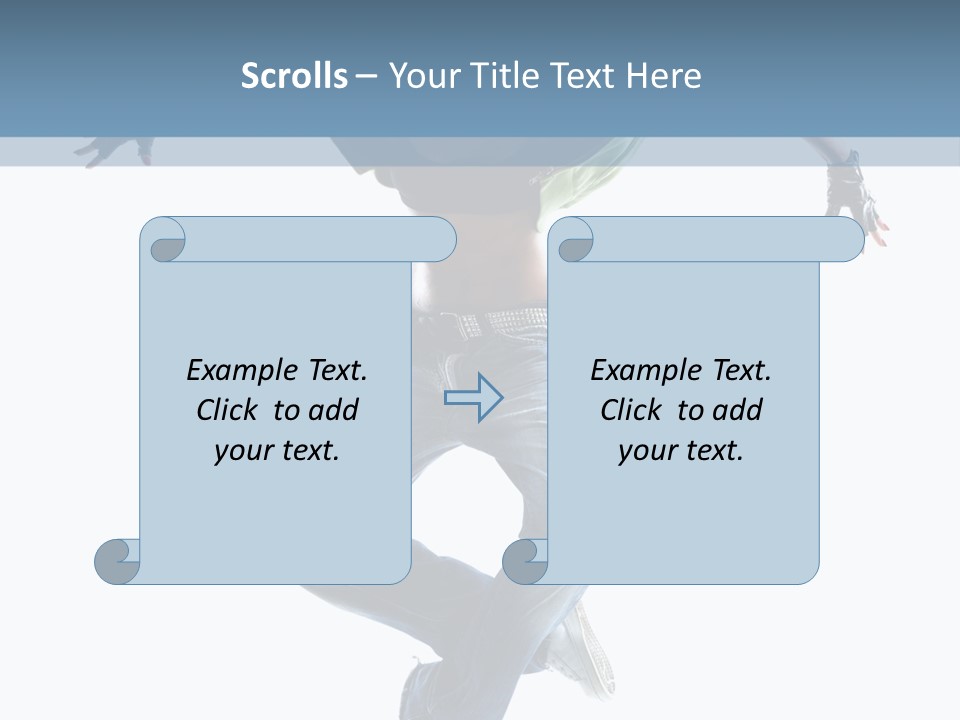 Scrolls – Your Title Text Here

Example Text.
Click to add
your text.

Example Text.
Click to add
your text.